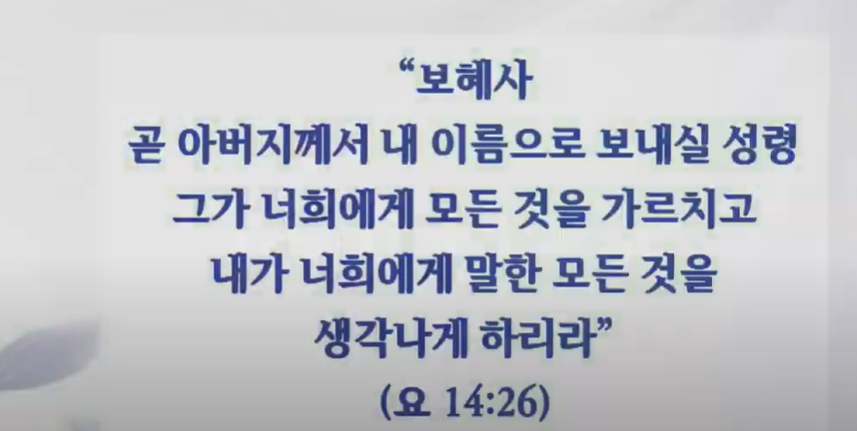 “보혜사
곧 아버지께서 내 이름으로 보내실 성령
그가 너희에게 모든 것을 가르치고
내가 너희에게 말한 모든 것을
생각나게 하리라”
(요 14:26)